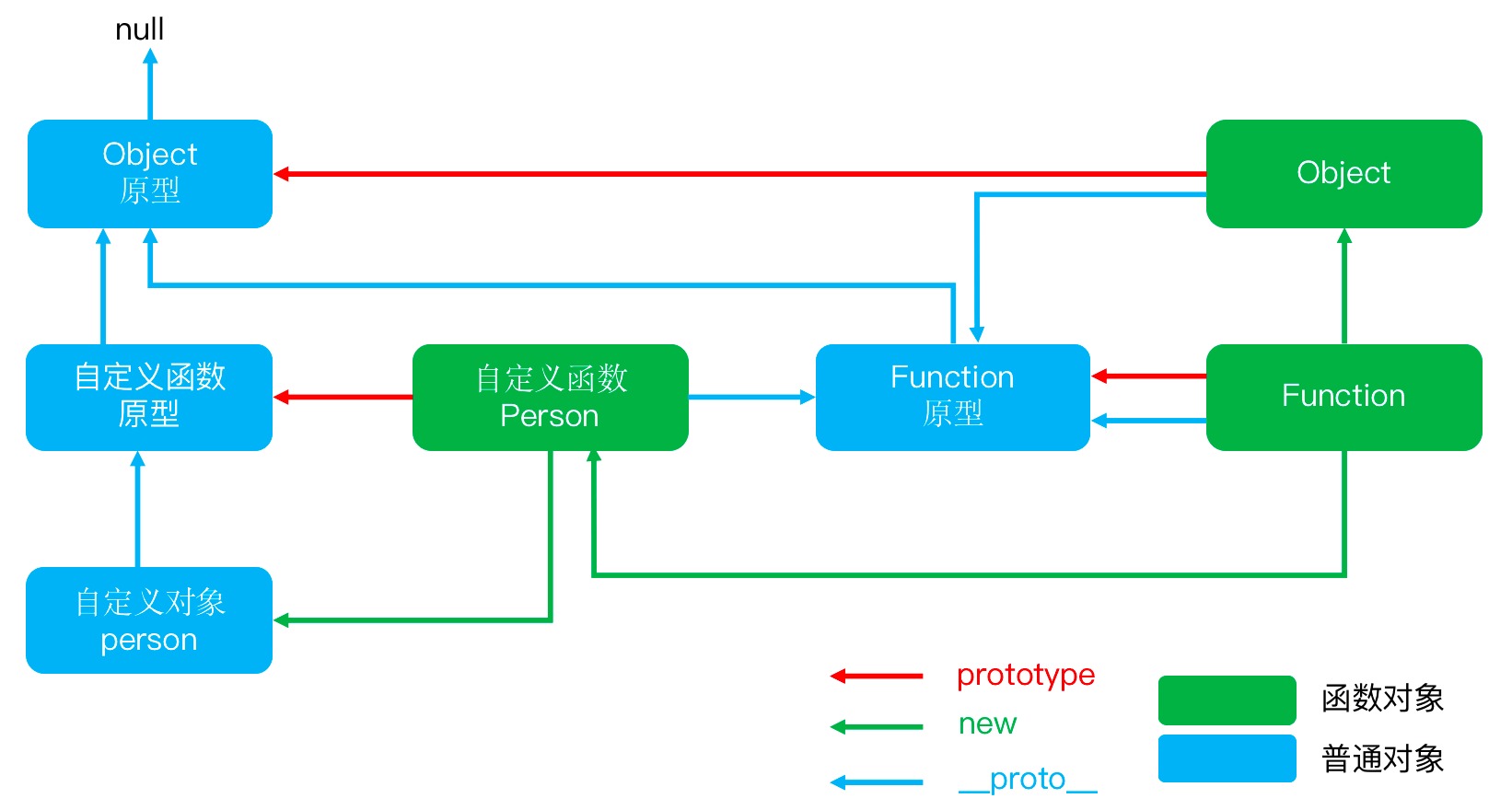 null

Object
原型

Object

自定义函数
原型

自定义函数
Person

Function
原型

Function

自定义对象
person

prototype

new

__proto__

函数对象

普通对象